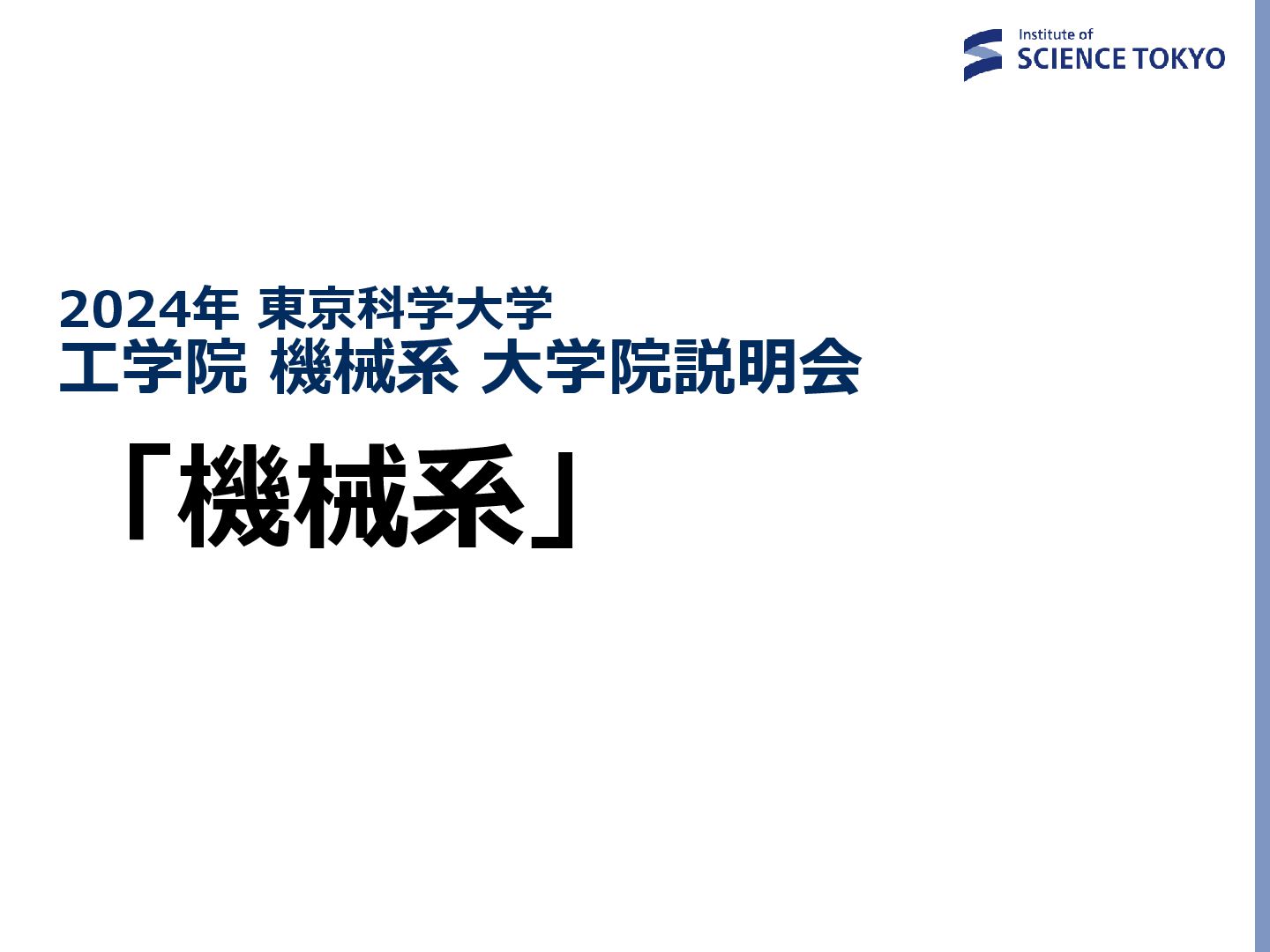 Institute of
SCIENCE TOKYO

2024年 東京科学大学
工学院 機械系 大学院説明会

「機械系」